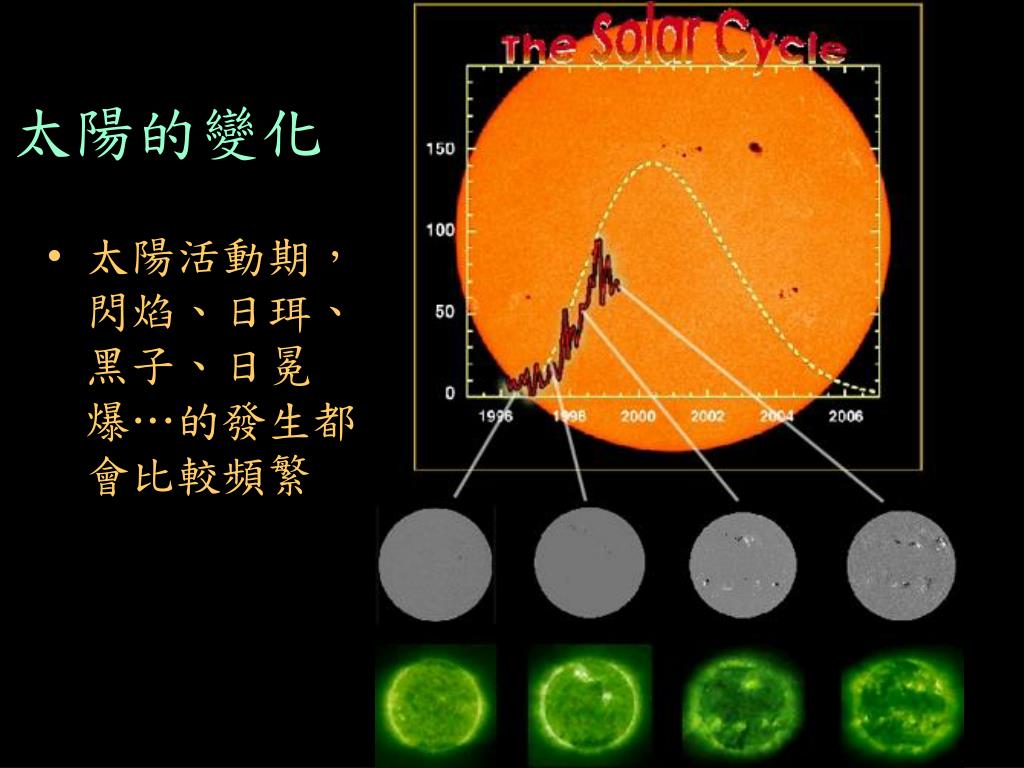 太陽的變化

• 太陽活動期，閃焰、日珥、黑子、日冕爆…的發生都會比較頻繁

The Solar Cycle

150
100
50
0
1996
1998
2000
2002
2004
2006